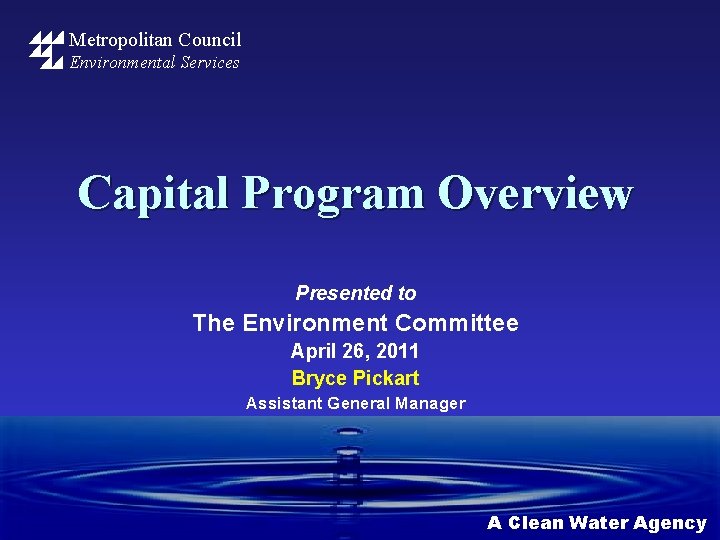 Metropolitan Council
Environmental Services

Capital Program Overview

Presented to
The Environment Committee
April 26, 2011
Bryce Pickart
Assistant General Manager

A Clean Water Agency